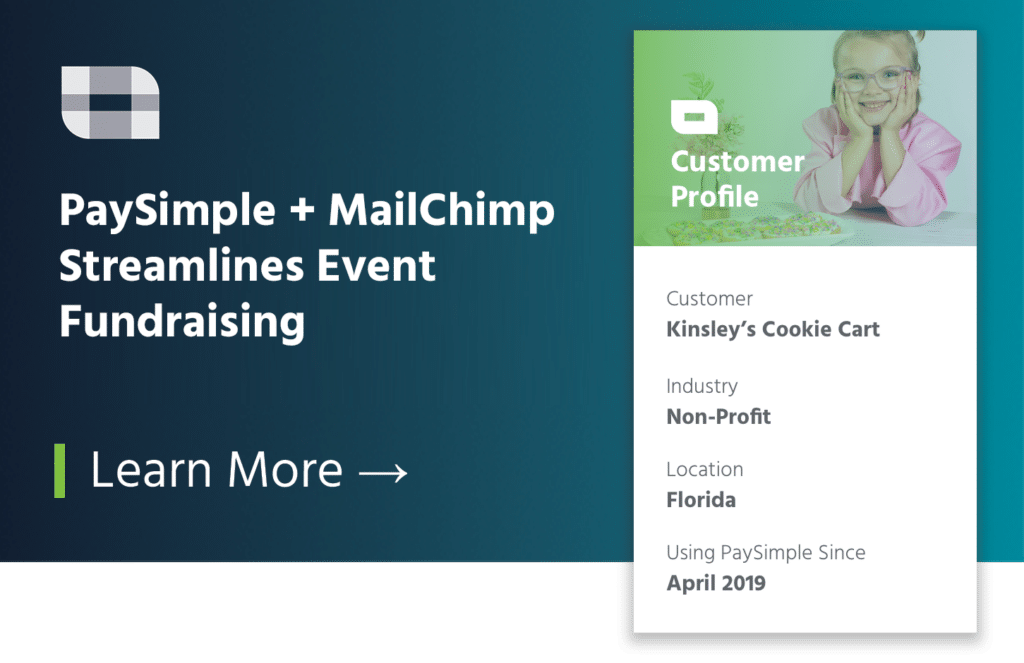 PaySimple + MailChimp Streamlines Event Fundraising

Learn More →

Customer Profile

Customer
Kinsley's Cookie Cart

Industry
Non-Profit

Location
Florida

Using PaySimple Since
April 2019